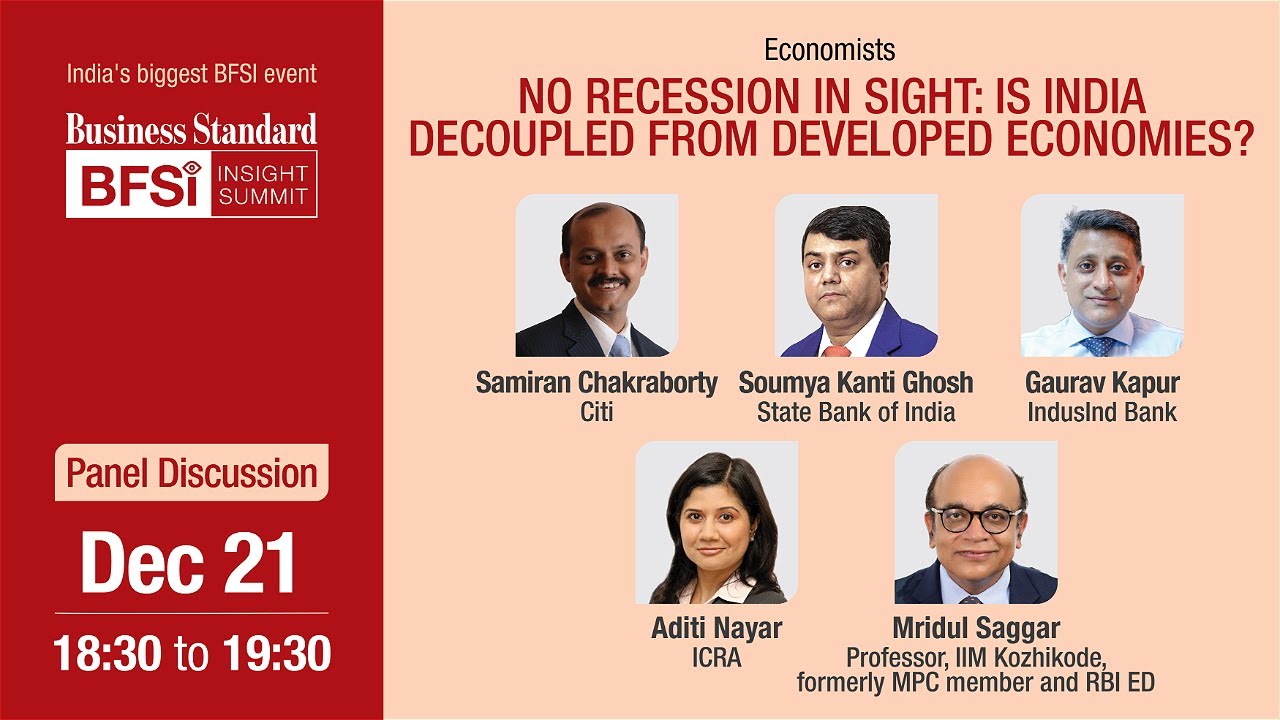 India's biggest BFSI event

Business Standard

BFSI INSIGHT SUMMIT

Panel Discussion

Dec 21

18:30 to 19:30

Economists

NO RECESSION IN SIGHT: IS INDIA DECOUPLED FROM DEVELOPED ECONOMIES?

Samiran Chakraborty
Citi

Soumya Kanti Ghosh
State Bank of India

Gaurav Kapur
IndusInd Bank

Aditi Nayar
ICRA

Mridul Saggar
Professor, IIM Kozhikode, formerly MPC member and RBI ED